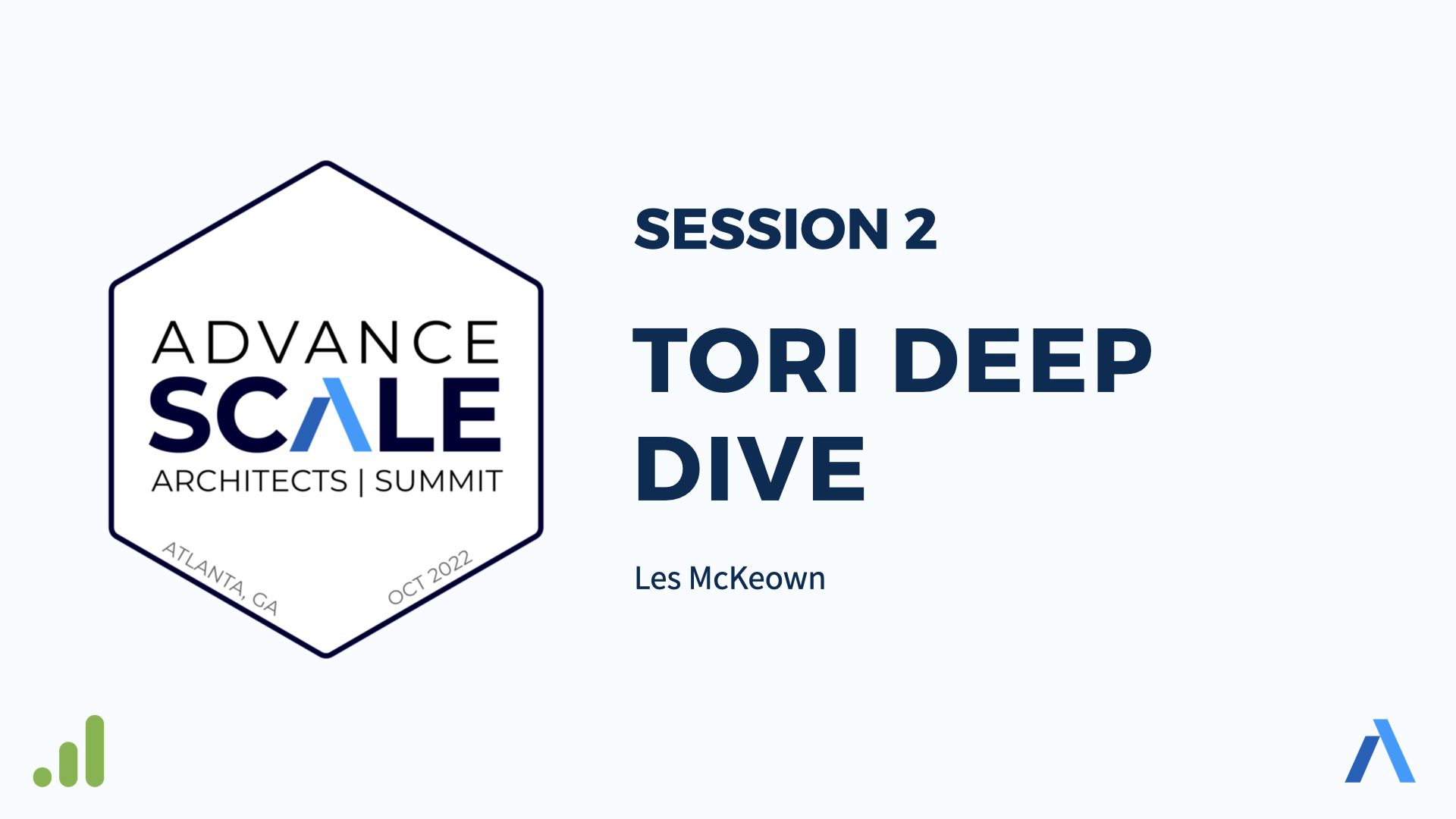 ADVANCE
SCALE
ARCHITECTS | SUMMIT

ATLANTA, GA

OCT 2022

SESSION 2

TORI DEEP DIVE

Les McKeown